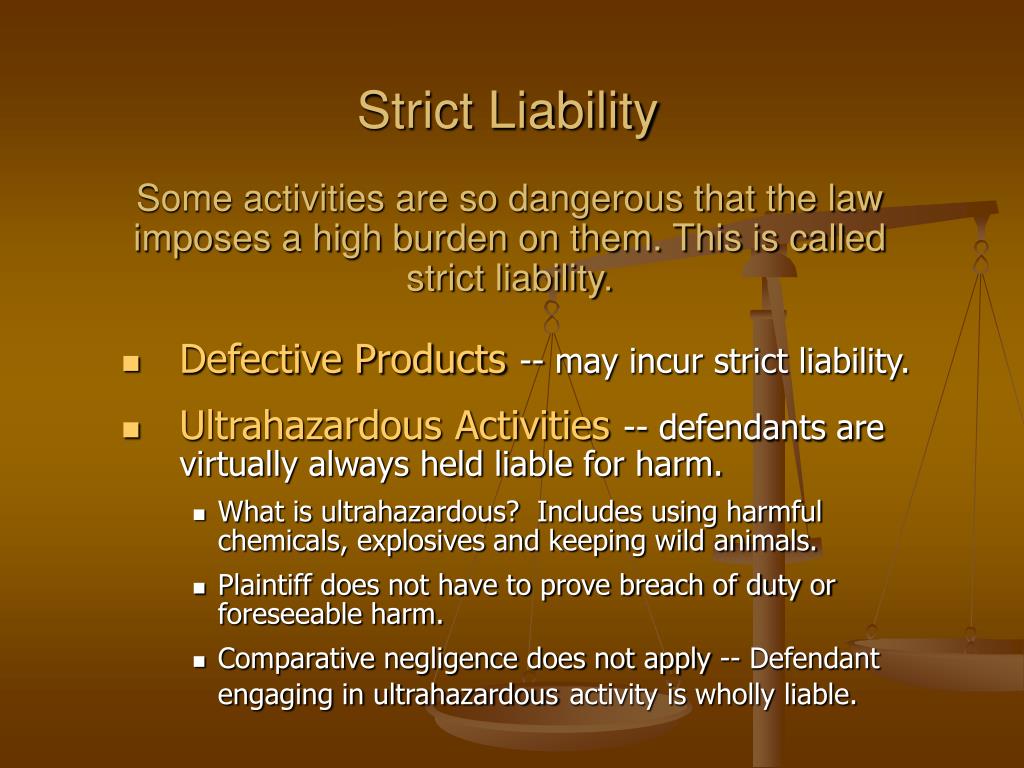 Strict Liability

Some activities are so dangerous that the law imposes a high burden on them. This is called strict liability.

- Defective Products -- may incur strict liability.
- Ultrahazardous Activities -- defendants are virtually always held liable for harm.
  - What is ultrahazardous? Includes using harmful chemicals, explosives and keeping wild animals.
  - Plaintiff does not have to prove breach of duty or foreseeable harm.
  - Comparative negligence does not apply -- Defendant engaging in ultrahazardous activity is wholly liable.